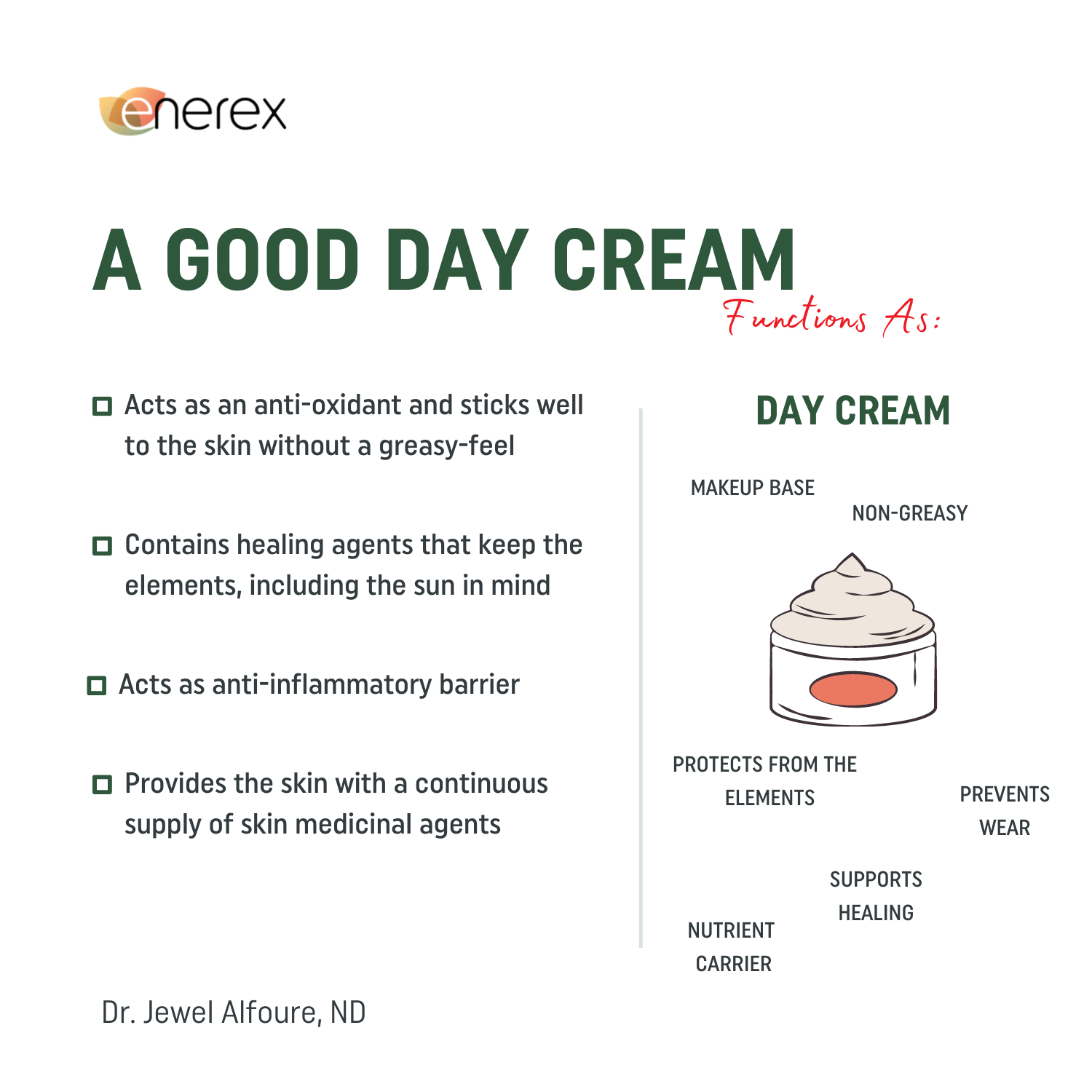 enerex

A GOOD DAY CREAM
Functions As:

Acts as an anti-oxidant and sticks well to the skin without a greasy-feel

Contains healing agents that keep the elements, including the sun in mind

Acts as anti-inflammatory barrier

Provides the skin with a continuous supply of skin medicinal agents

DAY CREAM

MAKEUP BASE

NON-GREASY

PROTECTS FROM THE ELEMENTS

PREVENTS WEAR

SUPPORTS HEALING

NUTRIENT CARRIER

Dr. Jewel Alfoure, ND